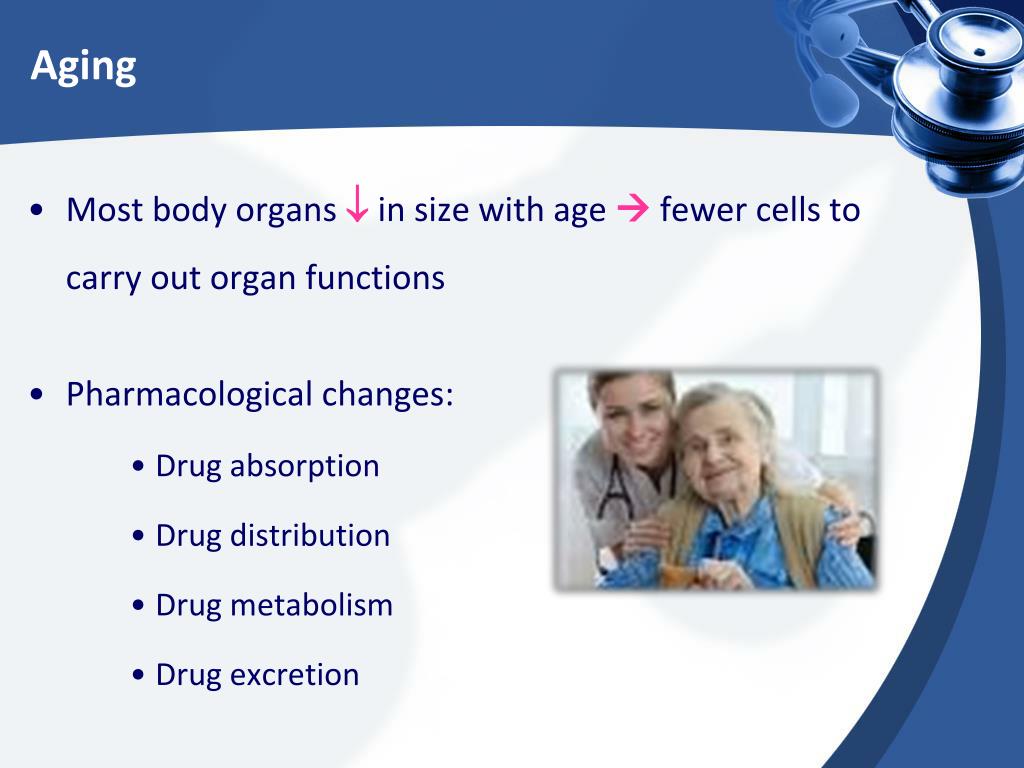 Aging

• Most body organs ↓ in size with age → fewer cells to carry out organ functions

• Pharmacological changes:

• Drug absorption

• Drug distribution

• Drug metabolism

• Drug excretion